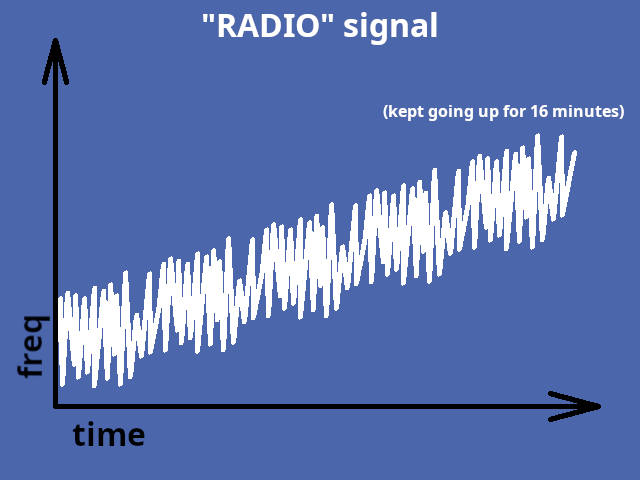 "RADIO" signal

(kept going up for 16 minutes)

freq

time